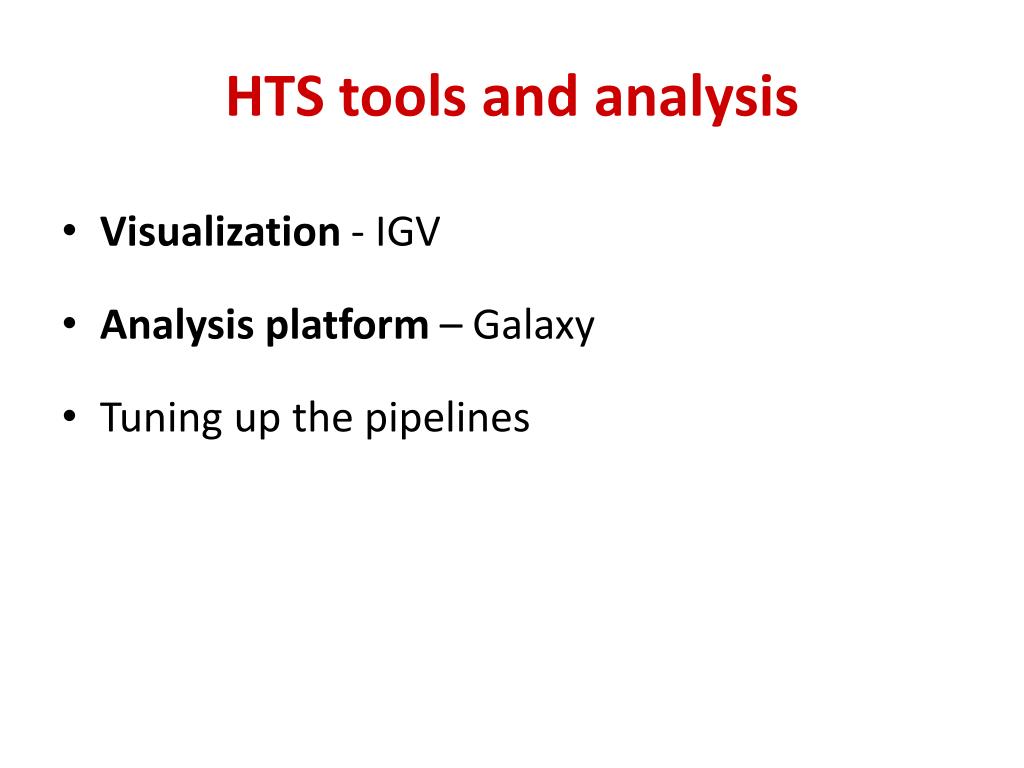 HTS tools and analysis

• Visualization - IGV

• Analysis platform – Galaxy

• Tuning up the pipelines